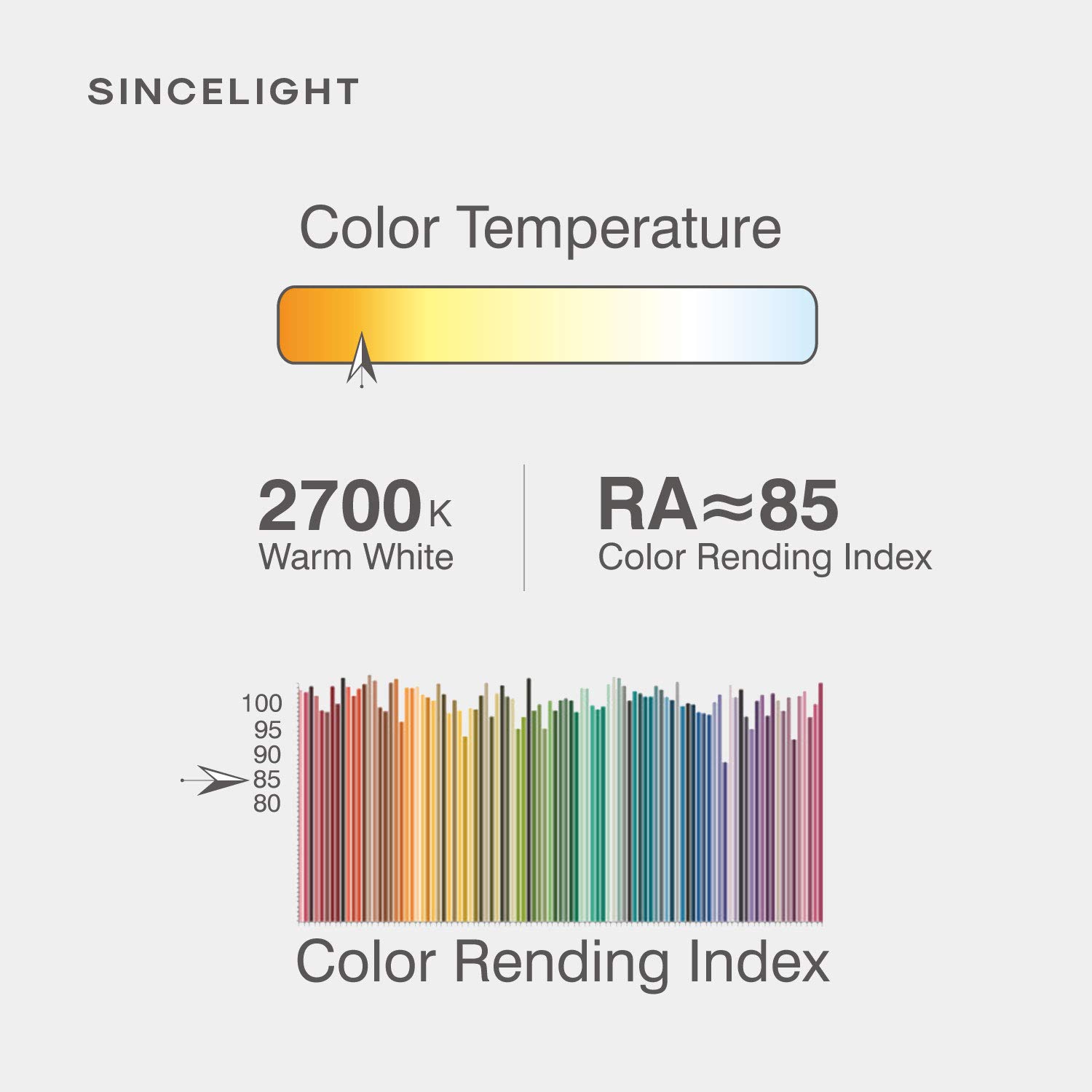 SINCELIGHT

Color Temperature

2700K
Warm White

RA≈85
Color Rending Index

100
95
90
85
80

Color Rending Index